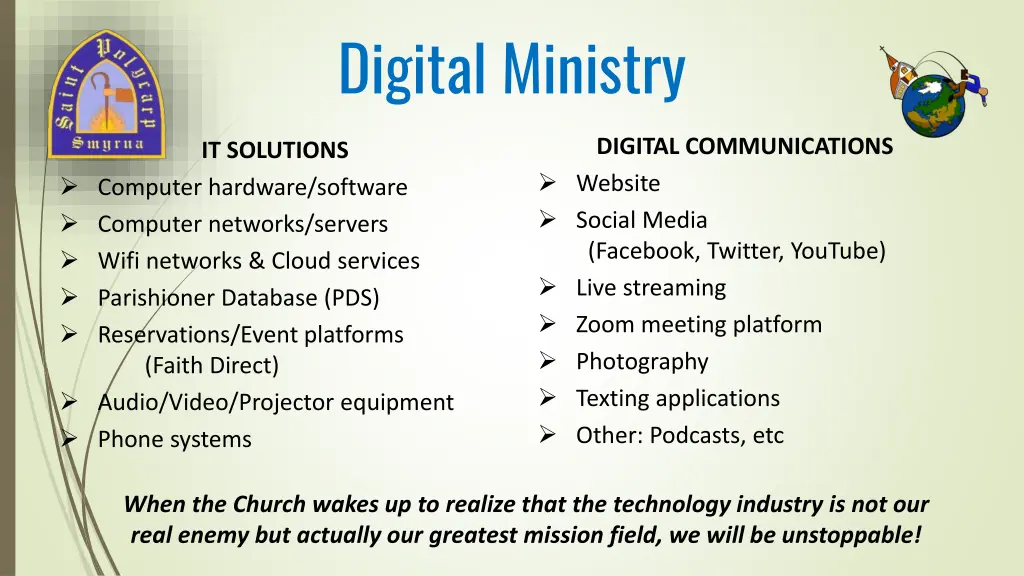 Saint Polycarp Smyrna

Digital Ministry

IT SOLUTIONS
➢ Computer hardware/software
➢ Computer networks/servers
➢ Wifi networks & Cloud services
➢ Parishioner Database (PDS)
➢ Reservations/Event platforms (Faith Direct)
➢ Audio/Video/Projector equipment
➢ Phone systems

DIGITAL COMMUNICATIONS
➢ Website
➢ Social Media (Facebook, Twitter, YouTube)
➢ Live streaming
➢ Zoom meeting platform
➢ Photography
➢ Texting applications
➢ Other: Podcasts, etc

When the Church wakes up to realize that the technology industry is not our real enemy but actually our greatest mission field, we will be unstoppable!